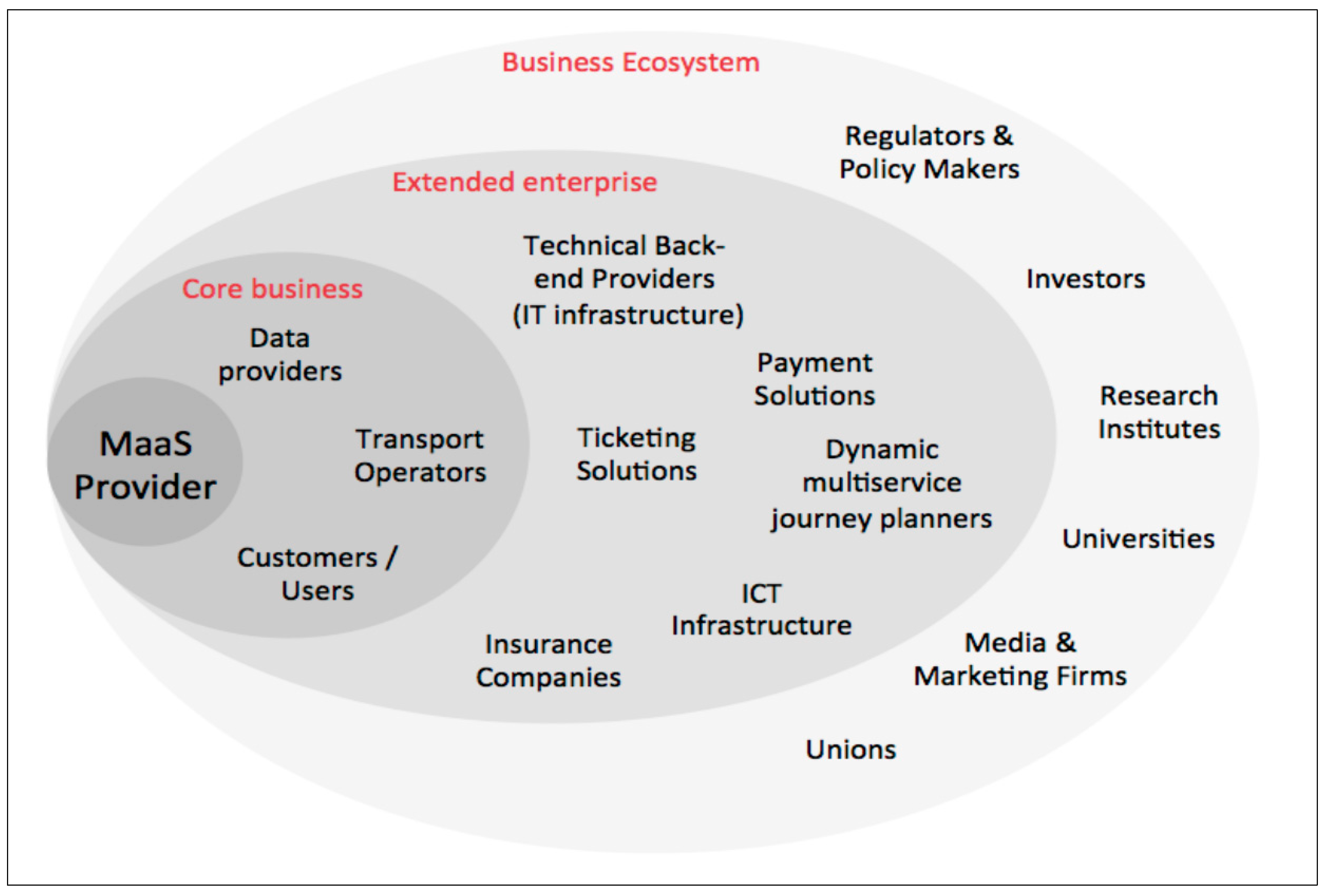 Business Ecosystem

Regulators & Policy Makers

Extended enterprise

Technical Back-end Providers (IT infrastructure)

Investors

Core business

Data providers

Payment Solutions

Research Institutes

MaaS Provider

Transport Operators

Ticketing Solutions

Dynamic multiservice journey planners

Universities

Customers / Users

ICT Infrastructure

Insurance Companies

Media & Marketing Firms

Unions